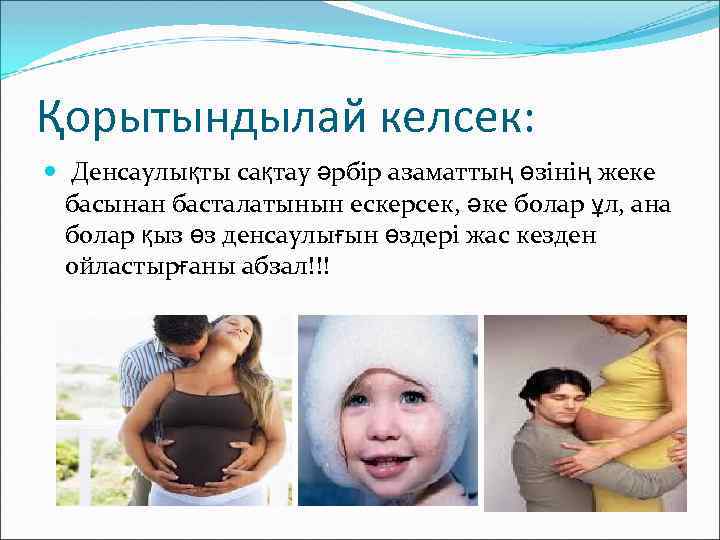 Қорытындылай келсек:

Денсаулықты сақтау әрбір азаматтың өзінің жеке басынан басталатынын ескерсек, әке болар ұл, ана болар қыз өз денсаулығын өздері жас кезден ойластырғаны абзал!!!